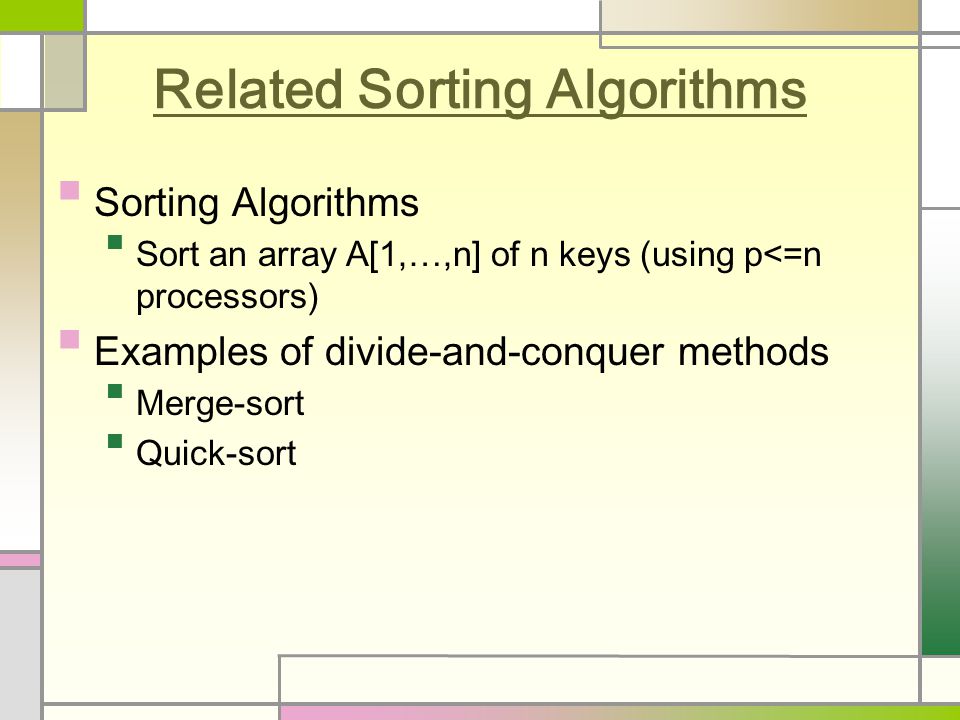 Related Sorting Algorithms

Sorting Algorithms
Sort an array A[1,…,n] of n keys (using p<=n processors)

Examples of divide-and-conquer methods
Merge-sort
Quick-sort